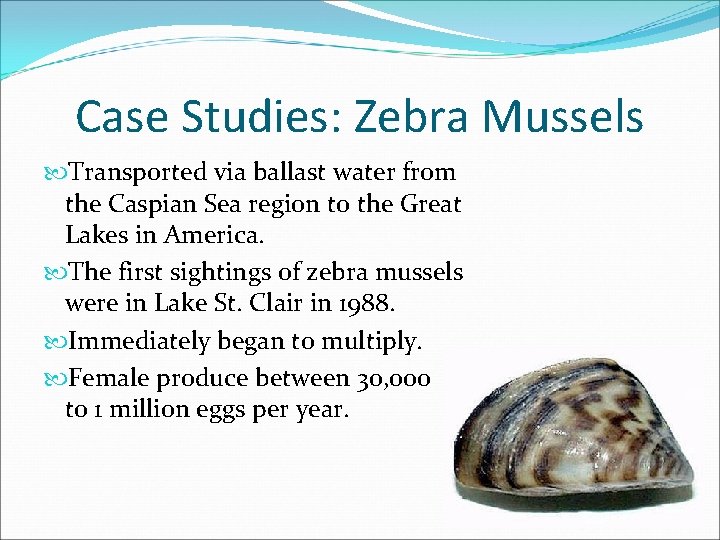 Case Studies: Zebra Mussels

Transported via ballast water from the Caspian Sea region to the Great Lakes in America.

The first sightings of zebra mussels were in Lake St. Clair in 1988.

Immediately began to multiply.

Female produce between 30,000 to 1 million eggs per year.